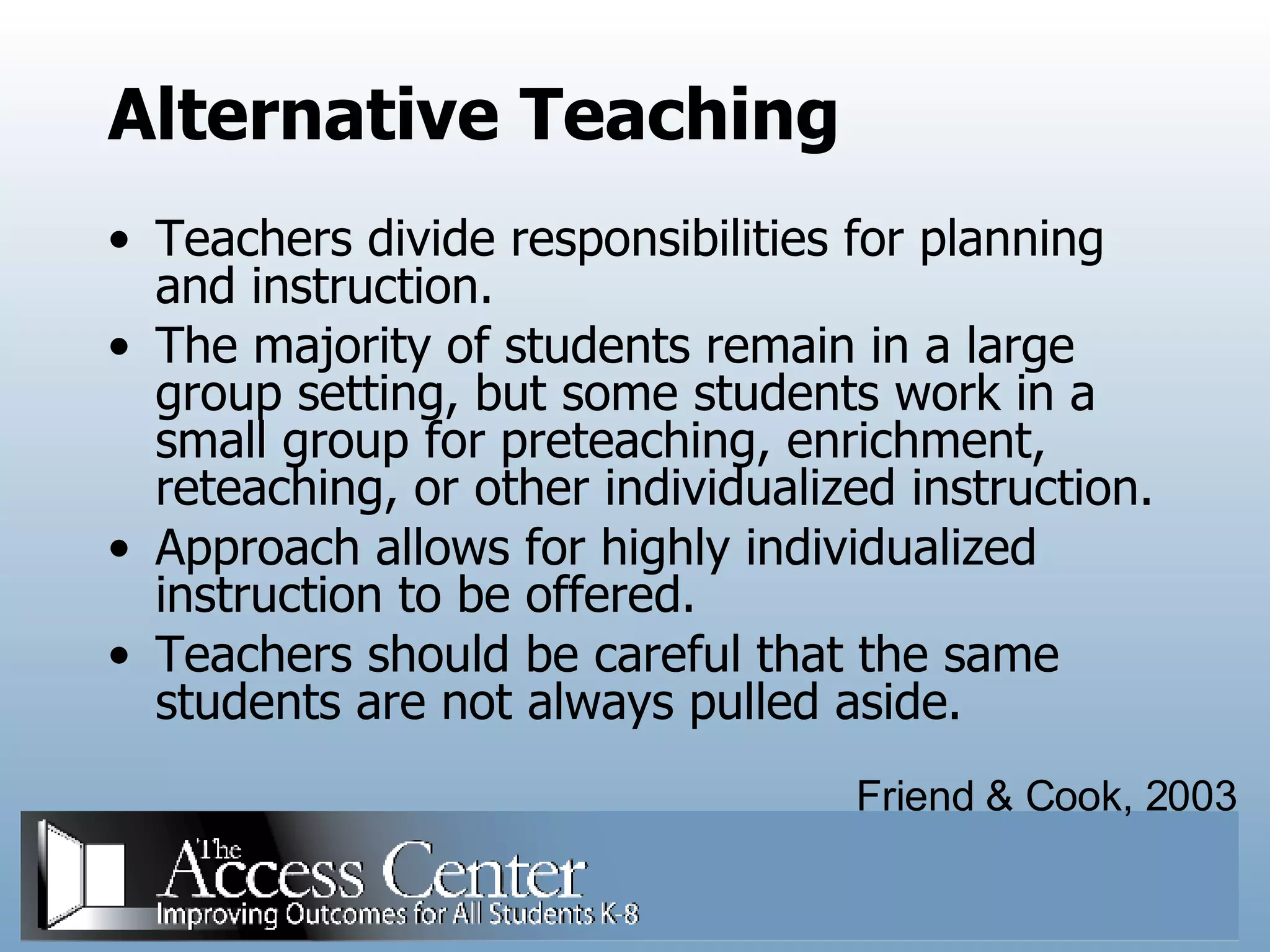 Alternative Teaching

• Teachers divide responsibilities for planning and instruction.
• The majority of students remain in a large group setting, but some students work in a small group for preteaching, enrichment, reteaching, or other individualized instruction.
• Approach allows for highly individualized instruction to be offered.
• Teachers should be careful that the same students are not always pulled aside.

Friend & Cook, 2003

The Access Center
Improving Outcomes for All Students K-8